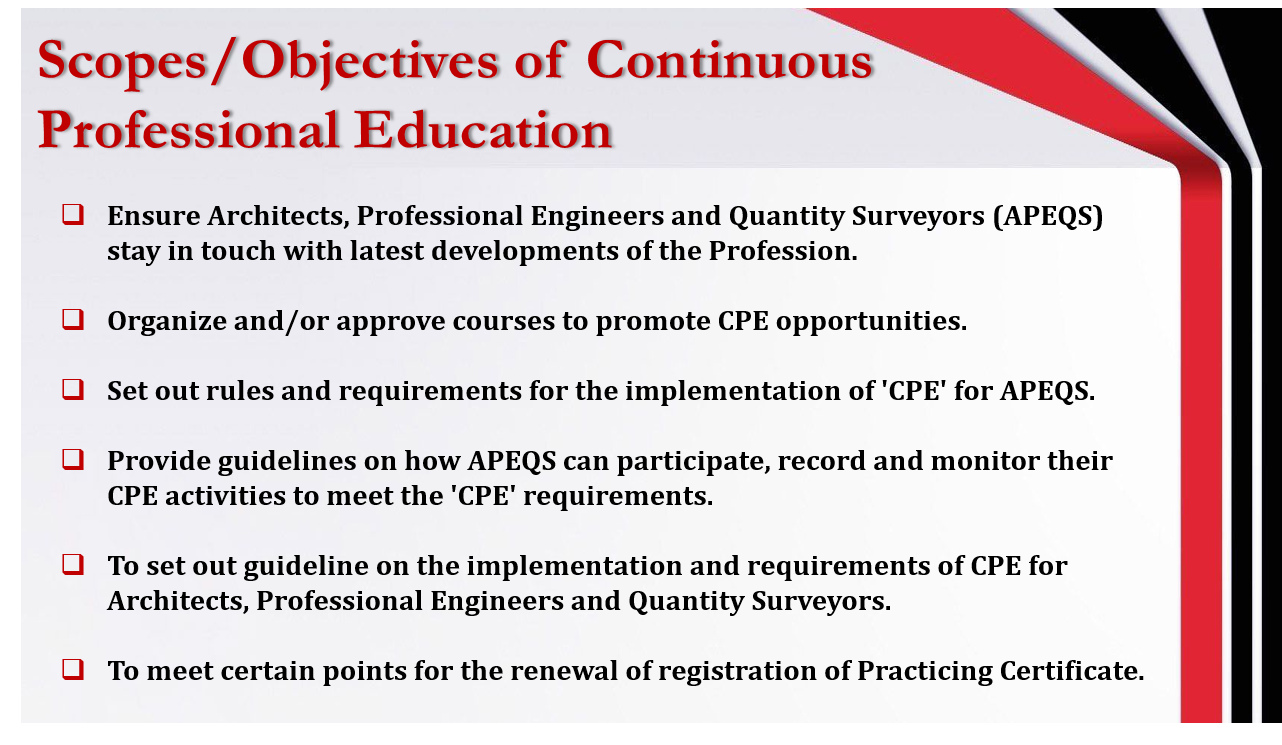 Scopes/Objectives of Continuous Professional Education

❑ Ensure Architects, Professional Engineers and Quantity Surveyors (APEQS) stay in touch with latest developments of the Profession.

❑ Organize and/or approve courses to promote CPE opportunities.

❑ Set out rules and requirements for the implementation of 'CPE' for APEQS.

❑ Provide guidelines on how APEQS can participate, record and monitor their CPE activities to meet the 'CPE' requirements.

❑ To set out guideline on the implementation and requirements of CPE for Architects, Professional Engineers and Quantity Surveyors.

❑ To meet certain points for the renewal of registration of Practicing Certificate.